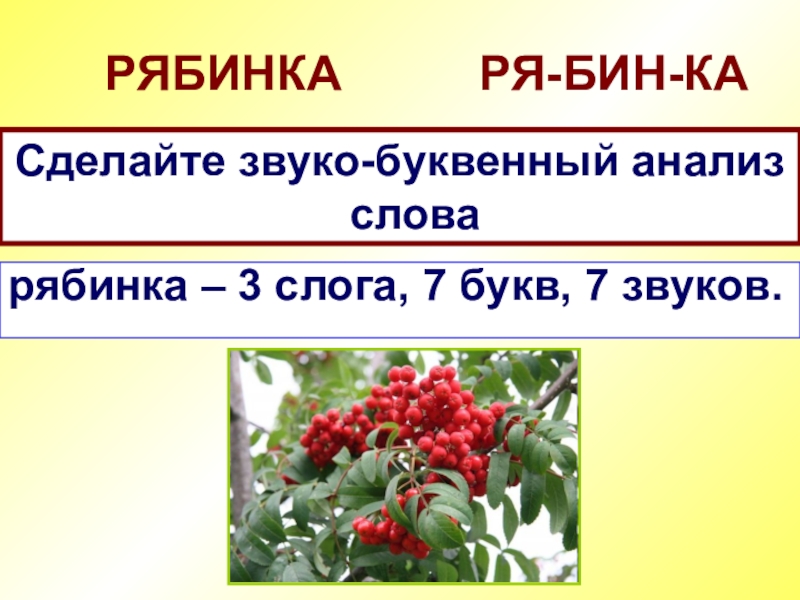 РЯБИНКА РЯ-БИН-КА

Сделайте звуко-буквенный анализ слова

рябинка – 3 слога, 7 букв, 7 звуков.